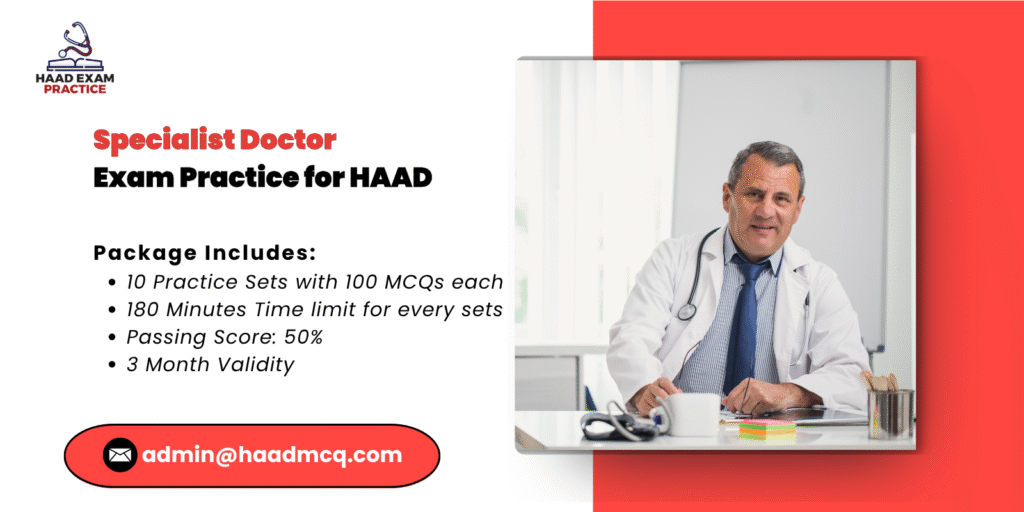 HAAD EXAM PRACTICE

Specialist Doctor
Exam Practice for HAAD

Package Includes:
• 10 Practice Sets with 100 MCQs each
• 180 Minutes Time limit for every sets
• Passing Score: 50%
• 3 Month Validity

admin@haadmcq.com